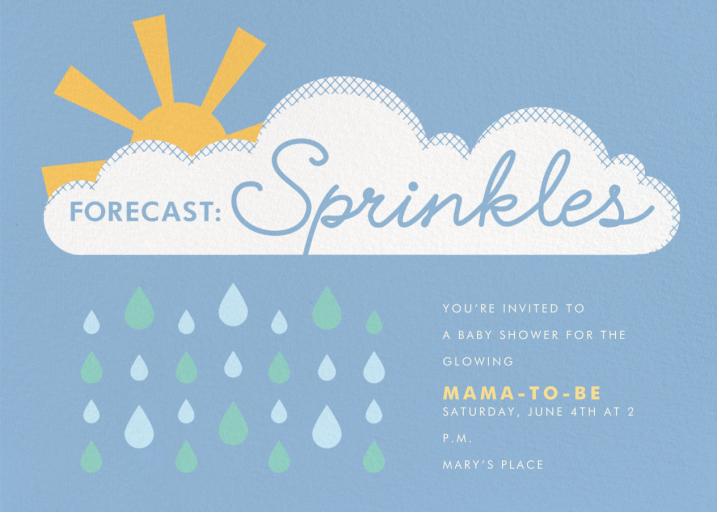 FORECAST: Sprinkles

YOU'RE INVITED TO A BABY SHOWER FOR THE GLOWING

MAMA-TO-BE

SATURDAY, JUNE 4TH AT 2 P.M.

MARY'S PLACE